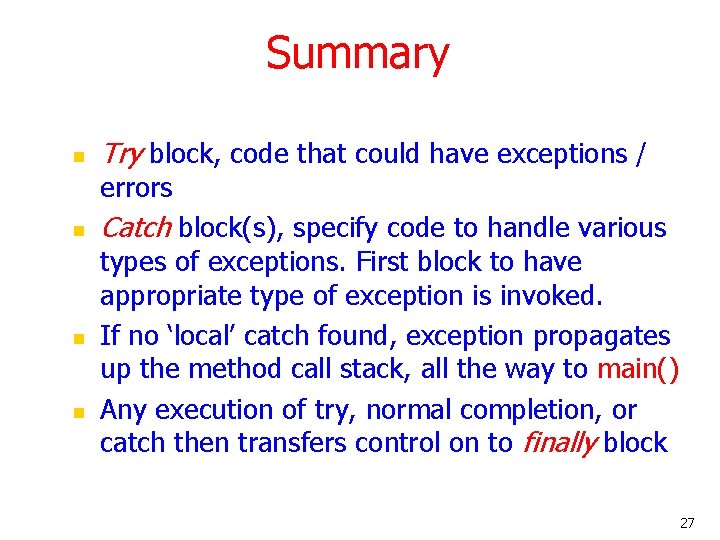 Summary

- Try block, code that could have exceptions / errors
- Catch block(s), specify code to handle various types of exceptions. First block to have appropriate type of exception is invoked.
- If no ‘local’ catch found, exception propagates up the method call stack, all the way to main()
- Any execution of try, normal completion, or catch then transfers control on to finally block

27